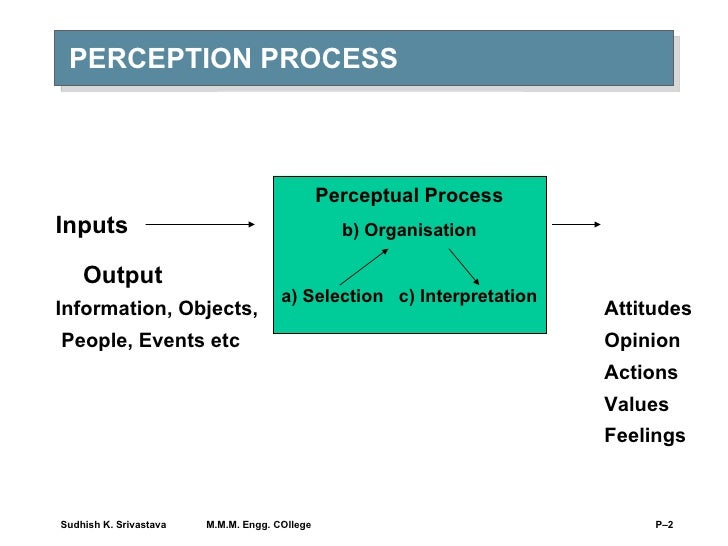 PERCEPTION PROCESS

Inputs

Output

Information, Objects,

People, Events etc

Perceptual Process

b) Organisation

a) Selection c) Interpretation

Attitudes

Opinion

Actions

Values

Feelings

Sudhish K. Srivastava M.M.M. Engg. COllege P–2